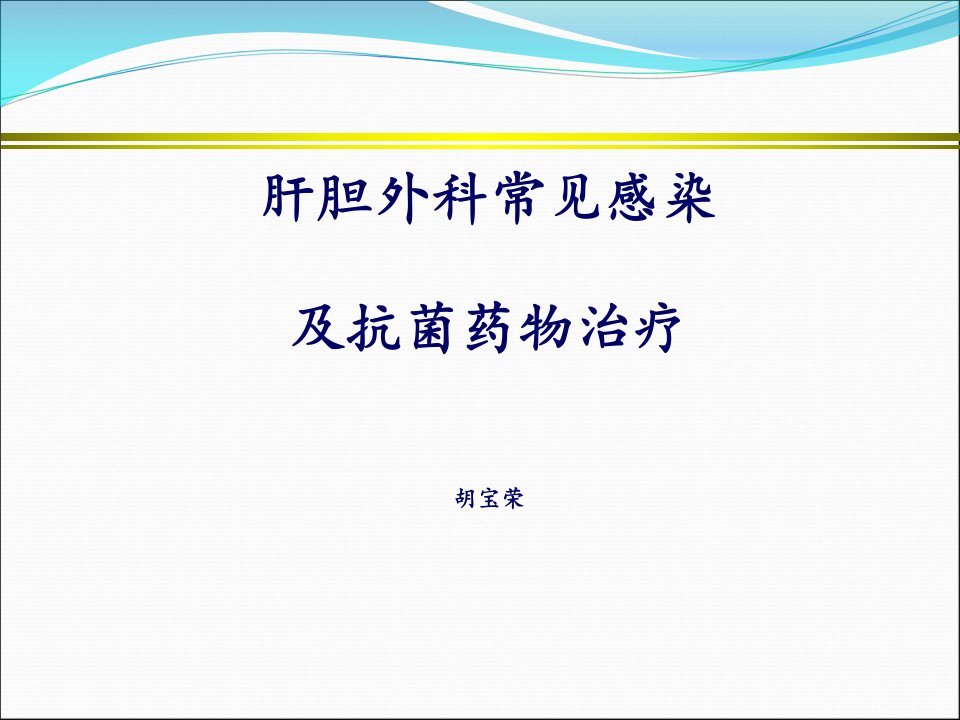 肝胆外科常见感染

及抗菌药物治疗

胡宝荣